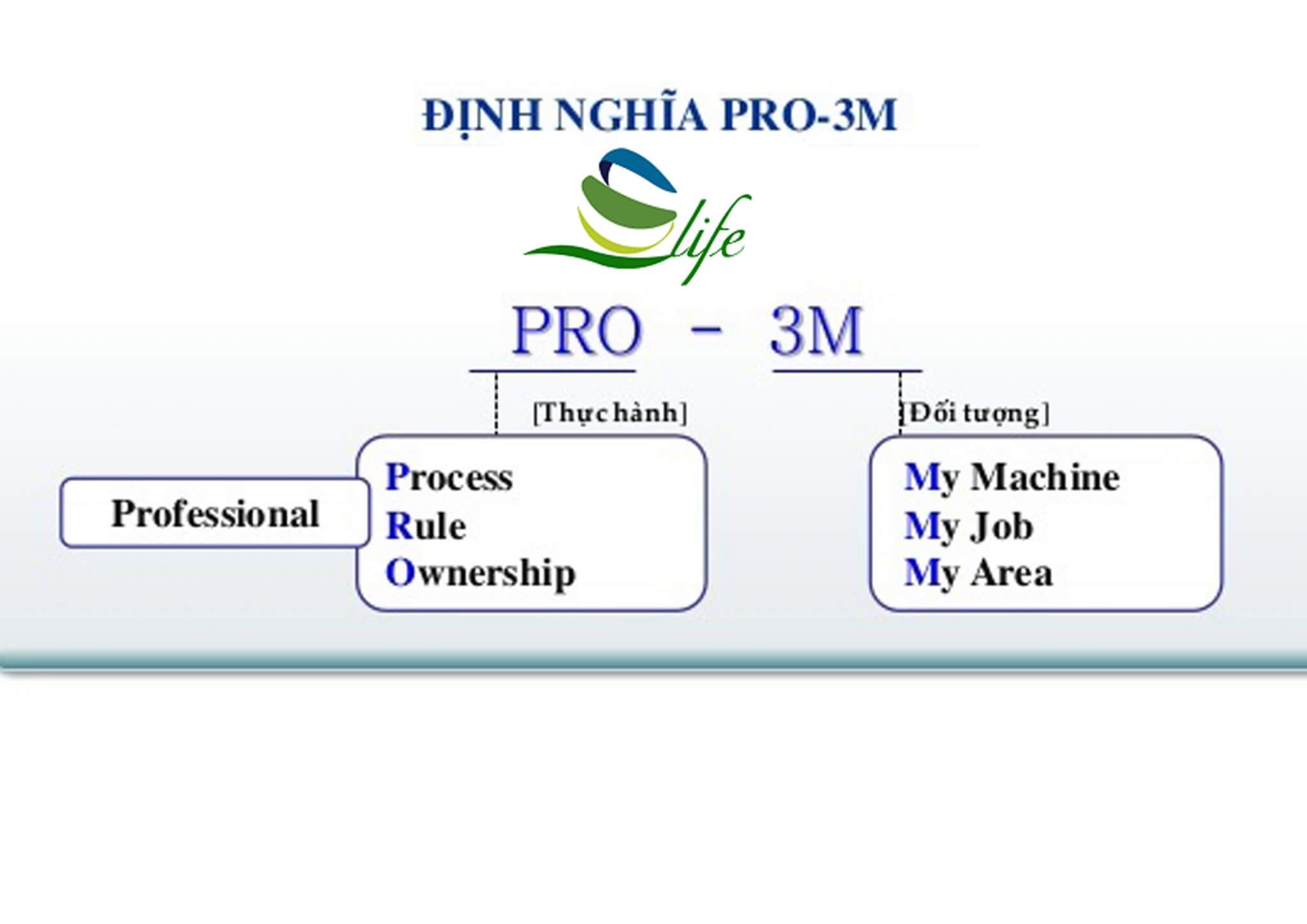 ĐỊNH NGHĨA PRO-3M

life

PRO - 3M

[Thực hành]

[Đối tượng]

Professional

Process
Rule
Ownership

My Machine
My Job
My Area